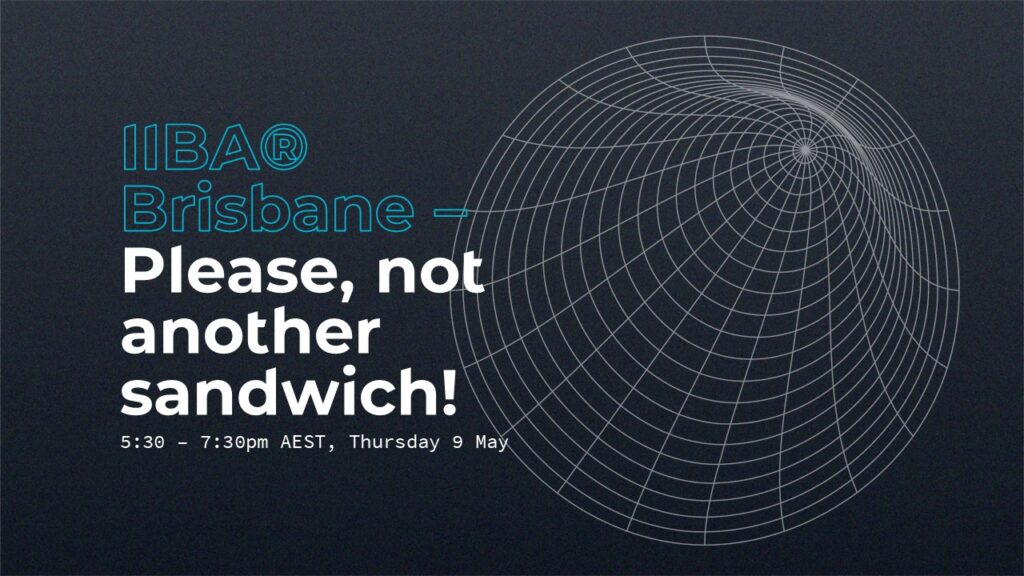 IIBA® Brisbane – Please, not another sandwich!

5:30 – 7:30pm AEST, Thursday 9 May